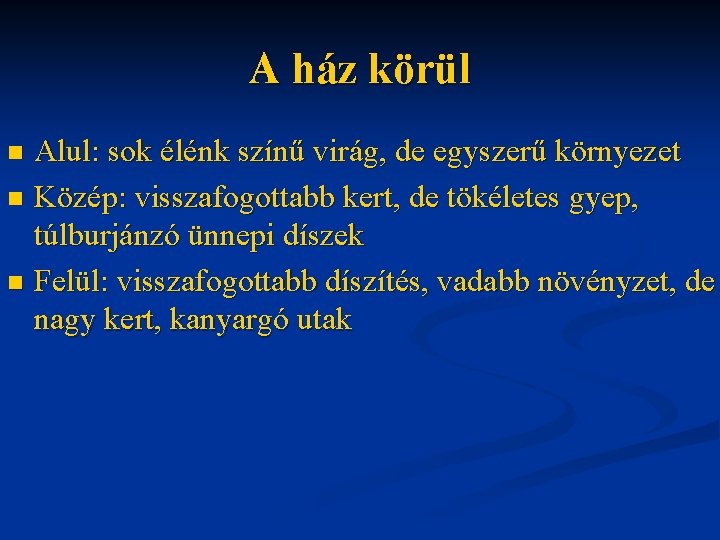 A ház körül

- Alul: sok élénk színű virág, de egyszerű környezet
- Közép: visszafogottabb kert, de tökéletes gyep, túlburjánzó ünnepi díszek
- Felül: visszafogottabb díszítés, vadabb növényzet, de nagy kert, kanyargó utak